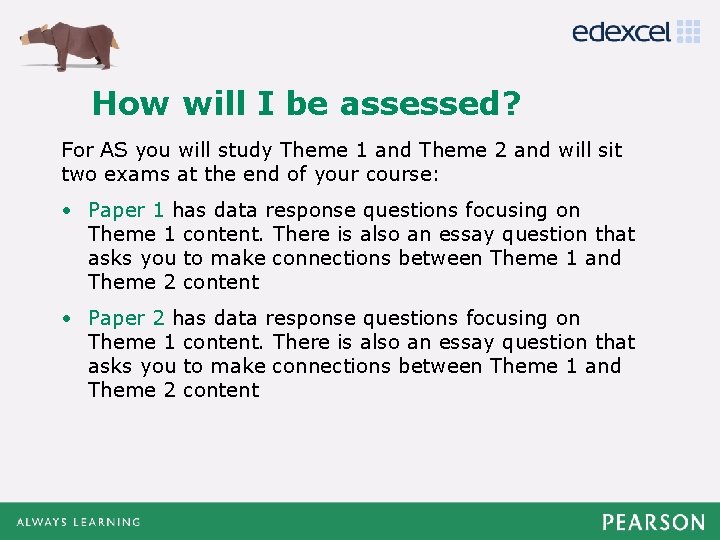 edexcel

How will I be assessed?

For AS you will study Theme 1 and Theme 2 and will sit two exams at the end of your course:

• Paper 1 has data response questions focusing on Theme 1 content. There is also an essay question that asks you to make connections between Theme 1 and Theme 2 content

• Paper 2 has data response questions focusing on Theme 1 content. There is also an essay question that asks you to make connections between Theme 1 and Theme 2 content

ALWAYS LEARNING

PEARSON